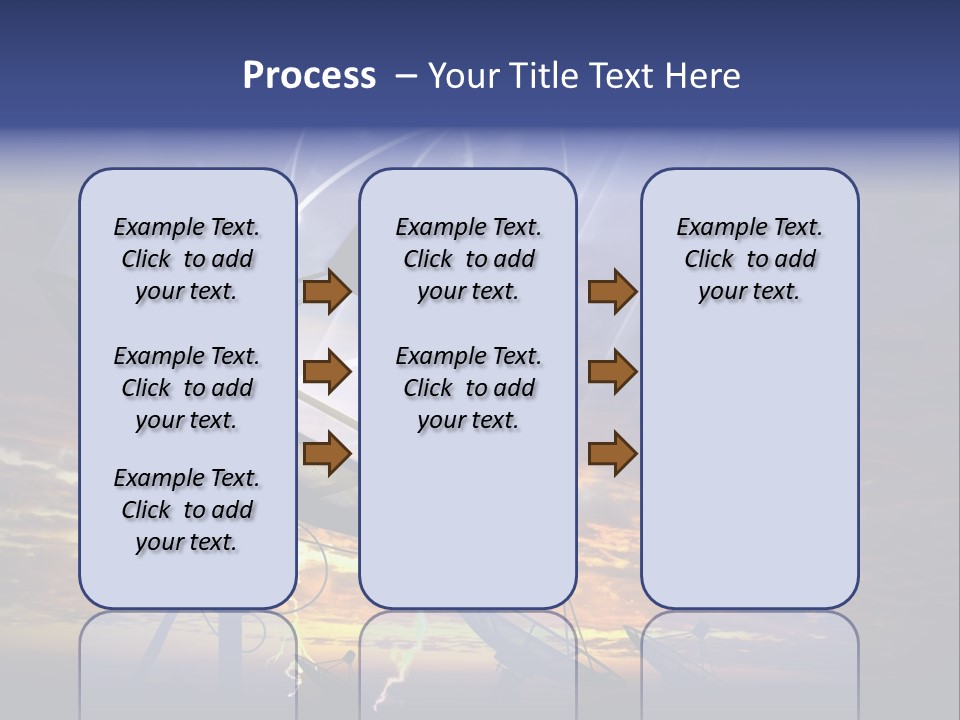 Process – Your Title Text Here

Example Text. Click to add your text.

Example Text. Click to add your text.

Example Text. Click to add your text.

Example Text. Click to add your text.

Example Text. Click to add your text.

Example Text. Click to add your text.